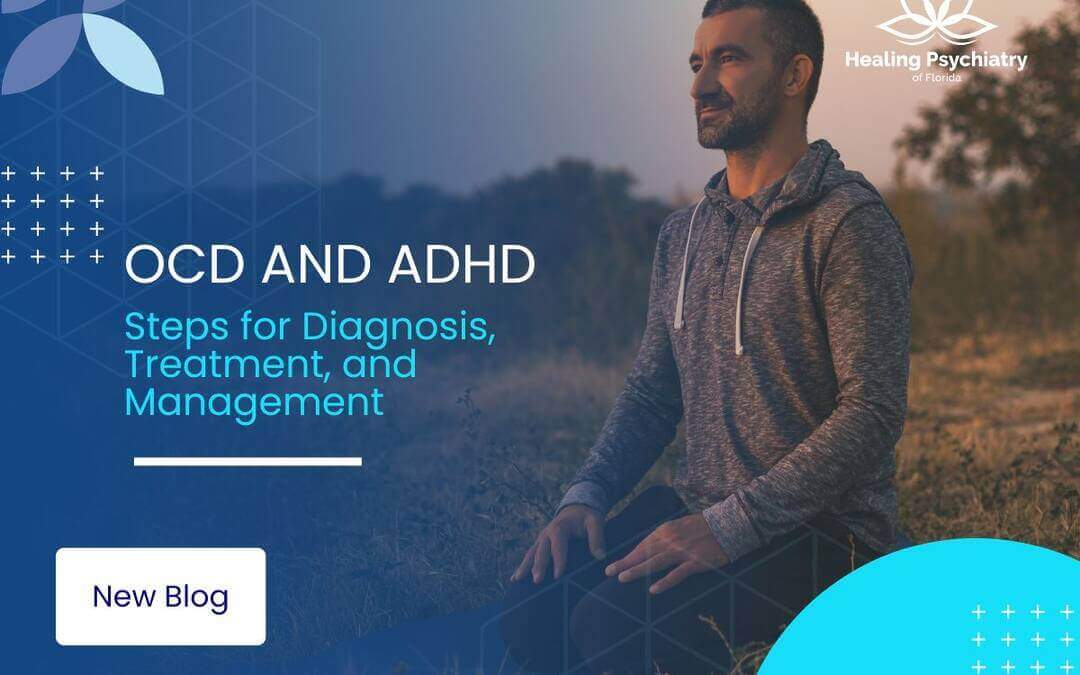 Healing Psychiatry
of Florida

OCD AND ADHD

Steps for Diagnosis, Treatment, and Management

New Blog